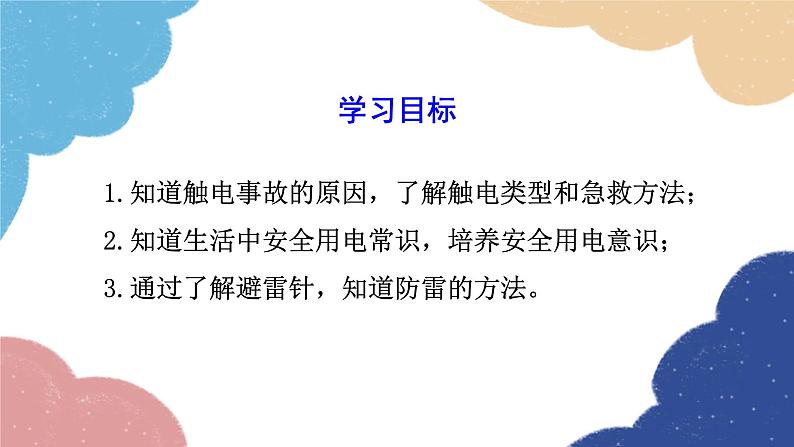 学习目标

1.知道触电事故的原因，了解触电类型和急救方法；

2.知道生活中安全用电常识，培养安全用电意识；

3.通过了解避雷针，知道防雷的方法。